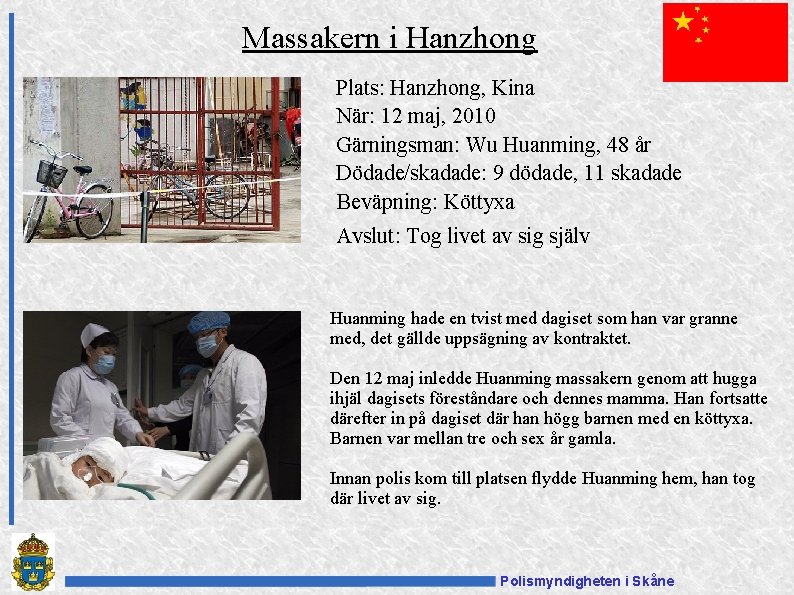 Massakern i Hanzhong

Plats: Hanzhong, Kina
När: 12 maj, 2010
Gärningsman: Wu Huanming, 48 år
Dödade/skadade: 9 dödade, 11 skadade
Beväpning: Köttyxa
Avslut: Tog livet av sig själv

Huanming hade en tvist med dagiset som han var granne med, det gällde uppsägning av kontraktet.

Den 12 maj inledde Huanming massakern genom att hugga ihjäl dagisets föreståndare och dennes mamma. Han fortsatte därefter in på dagiset där han högg barnen med en köttyxa. Barnen var mellan tre och sex år gamla.

Innan polis kom till platsen flydde Huanming hem, han tog där livet av sig.

Polismyndigheten i Skåne